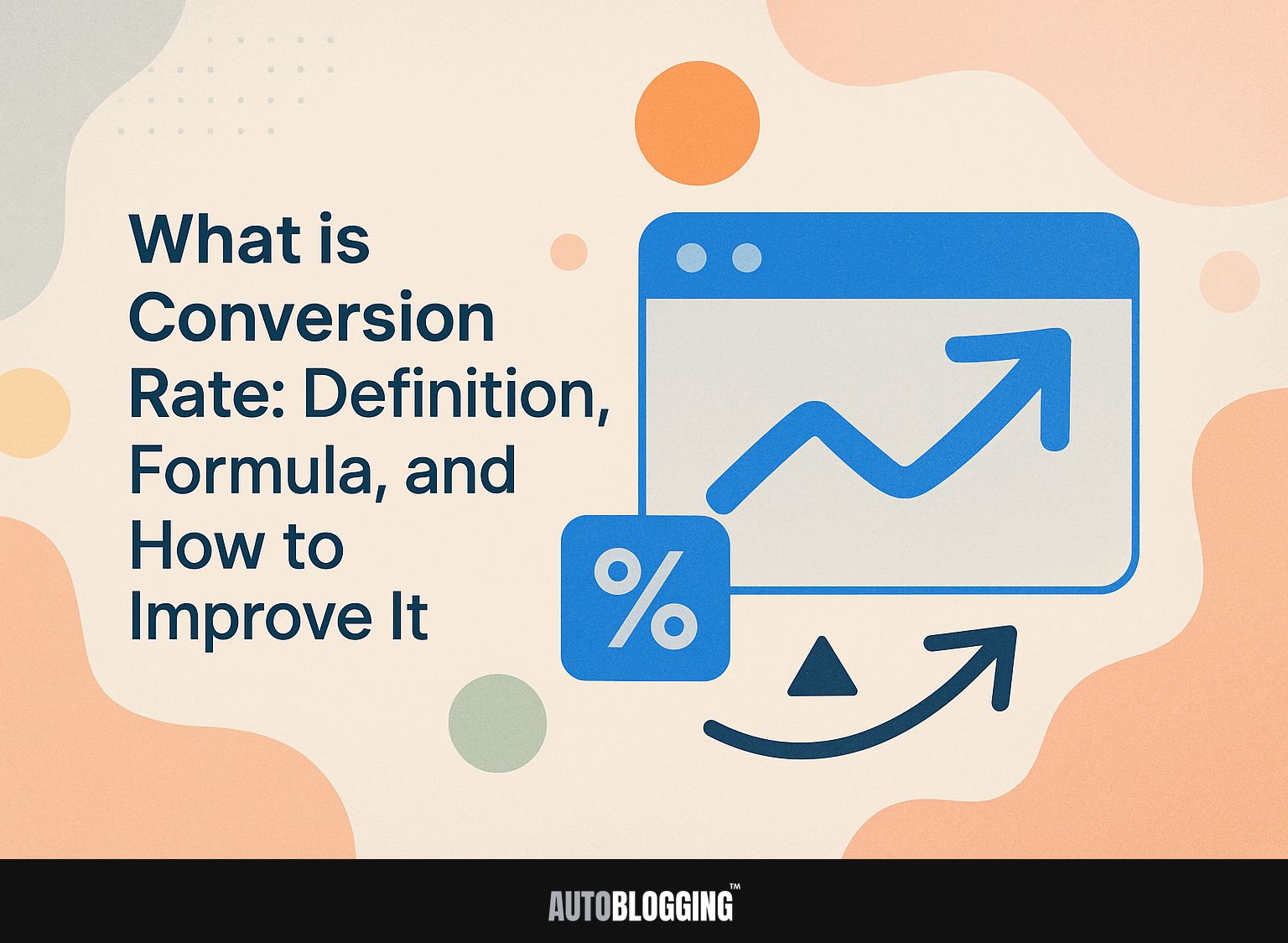 What is Conversion Rate: Definition, Formula, and How to Improve It

%

AUTOBLOGGING™